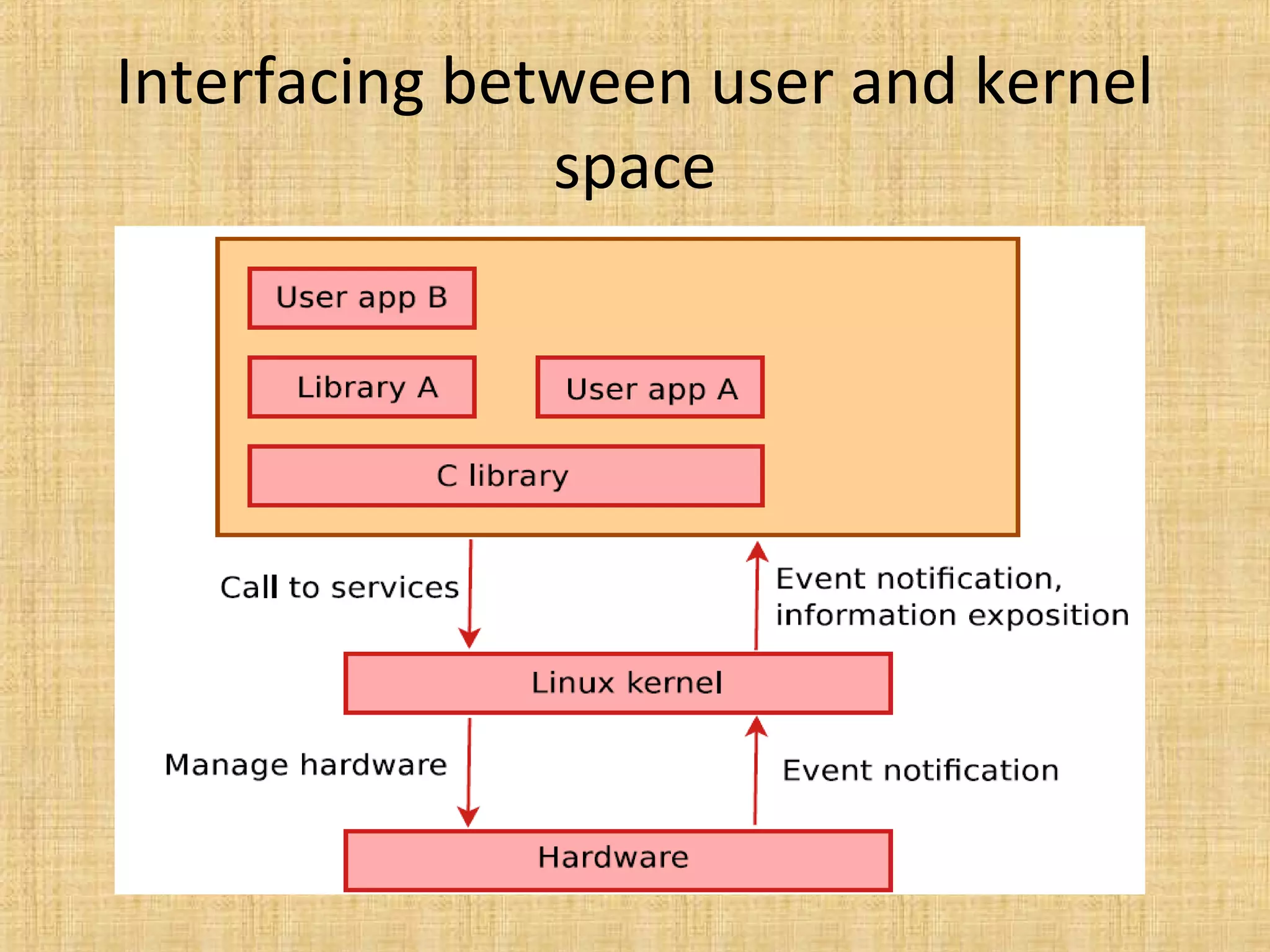 Interfacing between user and kernel space

User app B

Library A

User app A

C library

Call to services

Event notification, information exposition

Linux kernel

Manage hardware

Event notification

Hardware